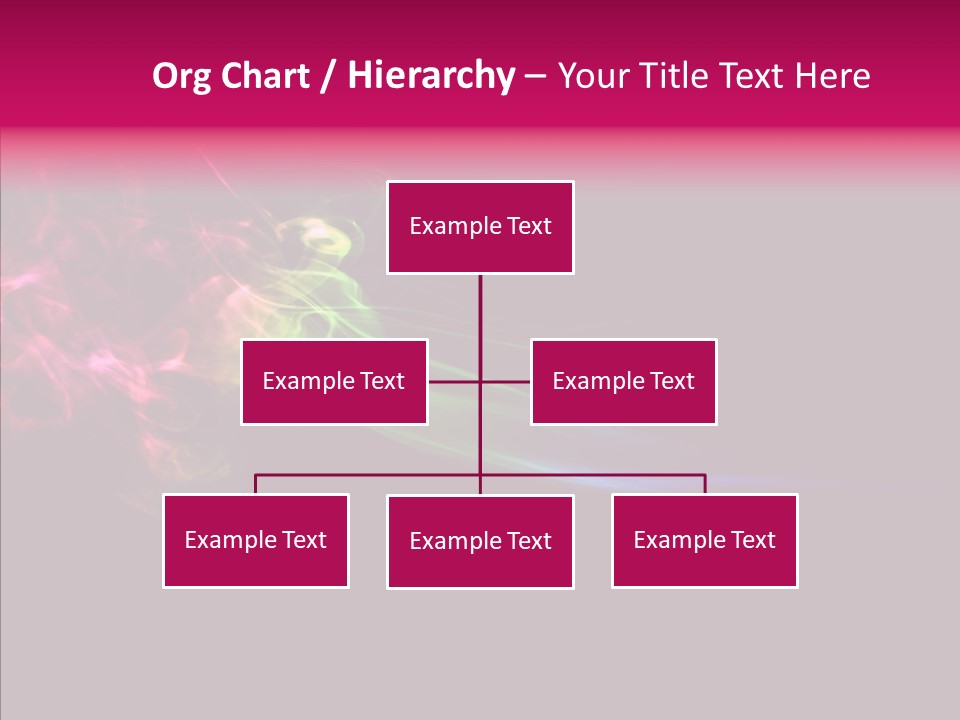 Org Chart / Hierarchy – Your Title Text Here

Example Text

Example Text

Example Text

Example Text

Example Text

Example Text